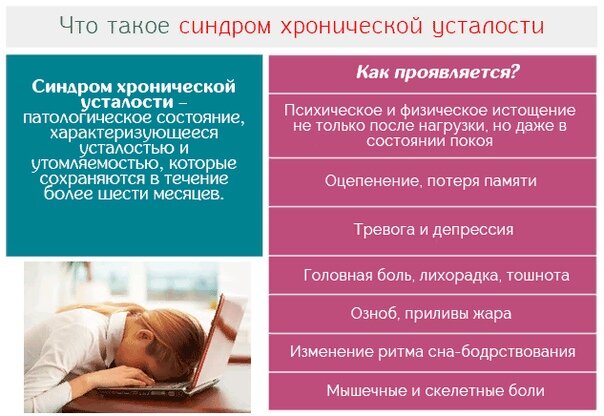 Что такое синдром хронической усталости

Синдром хронической усталости – патологическое состояние, характеризующееся усталостью и утомляемостью, которые сохраняются в течение более шести месяцев.

Как проявляется?

Психическое и физическое истощение не только после нагрузки, но даже в состоянии покоя

Оцепенение, потеря памяти

Тревога и депрессия

Головная боль, лихорадка, тошнота

Озноб, приливы жара

Изменение ритма сна-бодрствования

Мышечные и скелетные боли